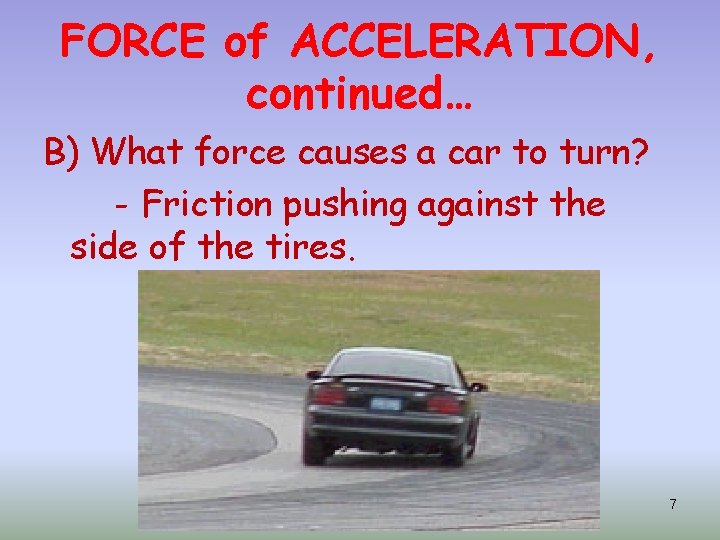 FORCE of ACCELERATION, continued…

B) What force causes a car to turn?

- Friction pushing against the side of the tires.

7